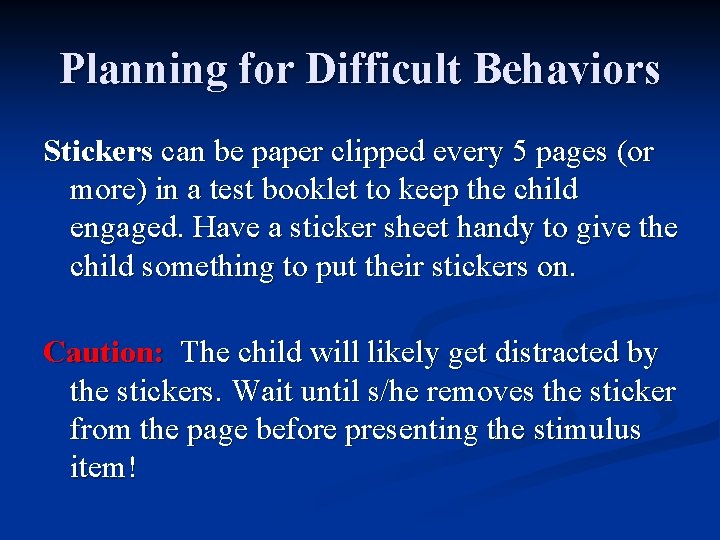 Planning for Difficult Behaviors

Stickers can be paper clipped every 5 pages (or more) in a test booklet to keep the child engaged. Have a sticker sheet handy to give the child something to put their stickers on.

Caution: The child will likely get distracted by the stickers. Wait until s/he removes the sticker from the page before presenting the stimulus item!